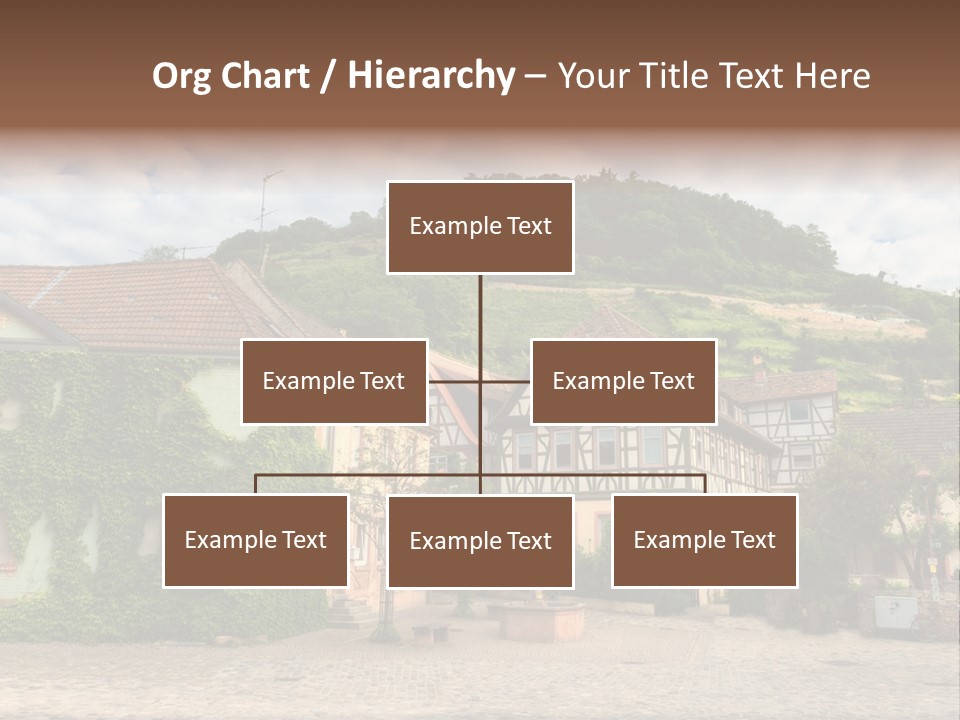 Org Chart / Hierarchy – Your Title Text Here

Example Text

Example Text

Example Text

Example Text

Example Text

Example Text